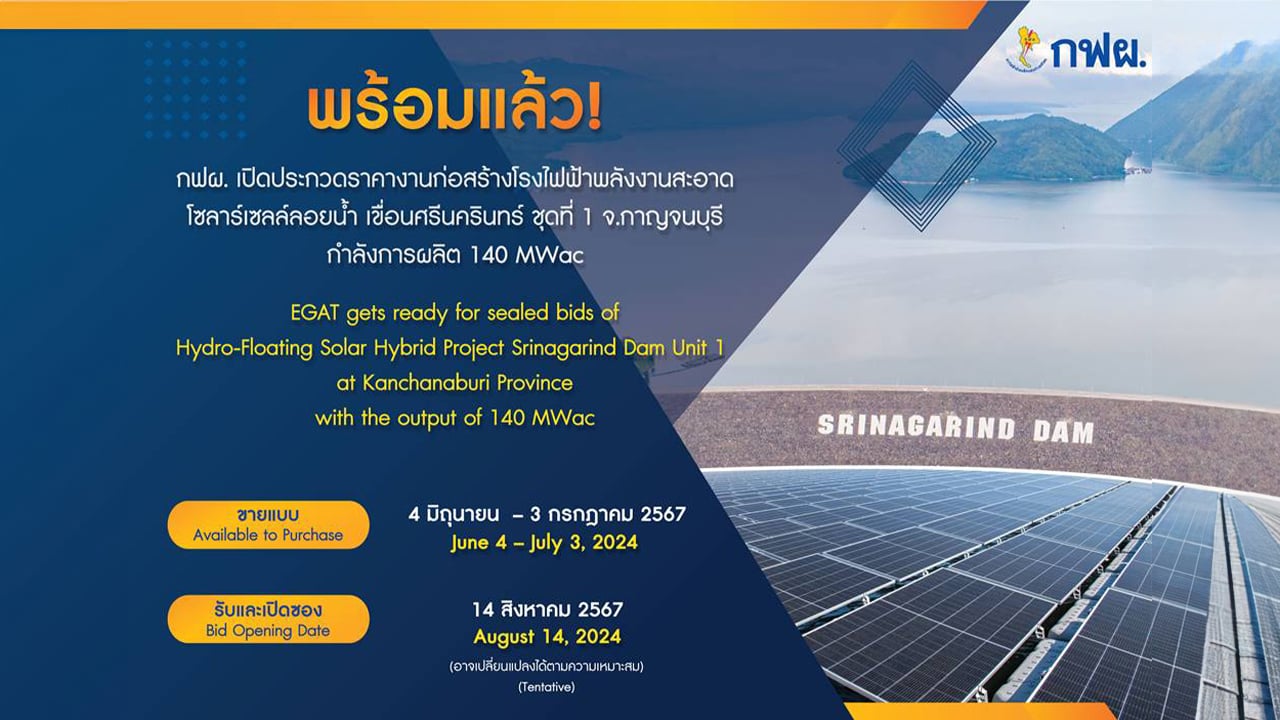 กฟผ.

พร้อมแล้ว!

กฟผ. เปิดประกวดราคางานก่อสร้างโรงไฟฟ้าพลังงานสะอาด โซลาร์เซลล์ลอยน้ำ เขื่อนศรีนครินทร์ ชุดที่ 1 จ.กาญจนบุรี กำลังการผลิต 140 MWac

EGAT gets ready for sealed bids of Hydro-Floating Solar Hybrid Project Srinagarind Dam Unit 1 at Kanchanaburi Province with the output of 140 MWac

SRINAGARIND DAM

ขายแบบ
Available to Purchase

4 มิถุนายน – 3 กรกฎาคม 2567
June 4 – July 3, 2024

รับและเปิดซอง
Bid Opening Date

14 สิงหาคม 2567
August 14, 2024
(อาจเปลี่ยนแปลงได้ตามความเหมาะสม)
(Tentative)